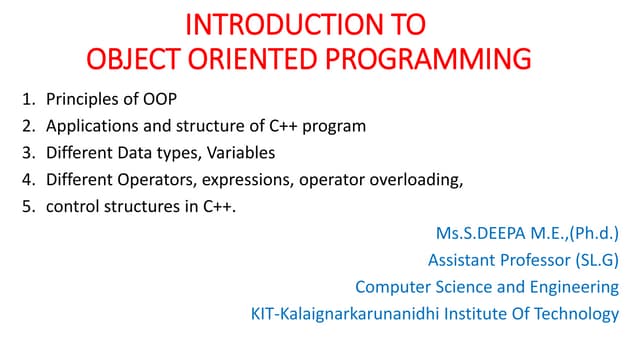 INTRODUCTION TO
OBJECT ORIENTED PROGRAMMING

1. Principles of OOP
2. Applications and structure of C++ program
3. Different Data types, Variables
4. Different Operators, expressions, operator overloading,
5. control structures in C++.

Ms.S.DEEPA M.E.,(Ph.d.)
Assistant Professor (SL.G)
Computer Science and Engineering
KIT-Kalaignarkarunanidhi Institute Of Technology